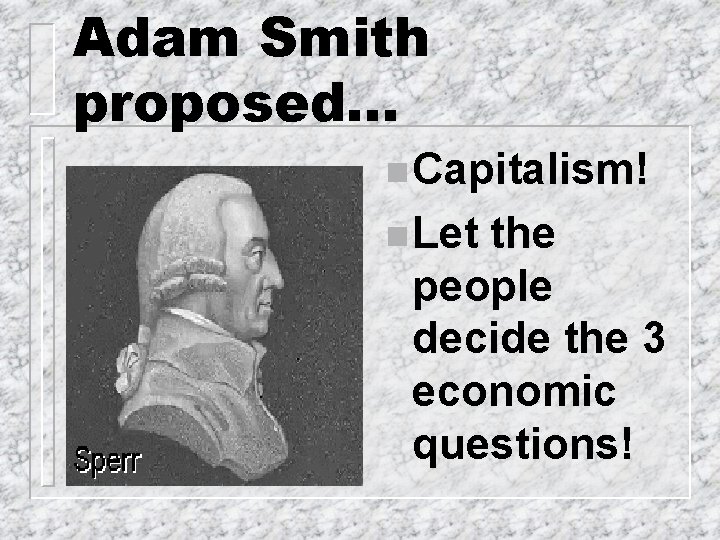 Adam Smith proposed…

Sperr

Capitalism!

Let the people decide the 3 economic questions!